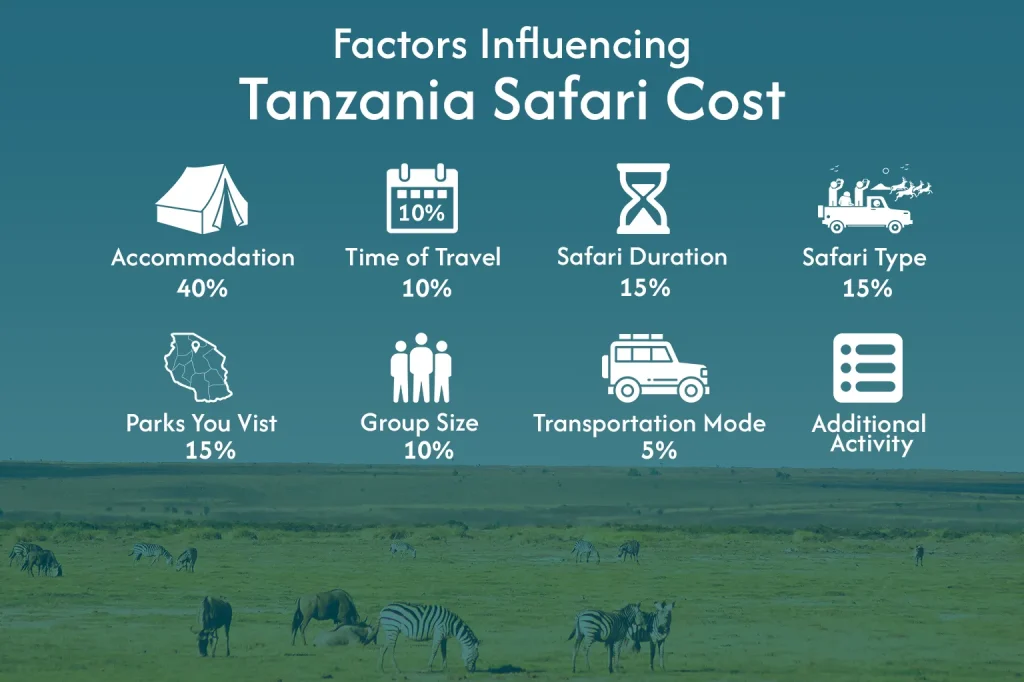 Factors Influencing
Tanzania Safari Cost

10%

Accommodation
40%

Time of Travel
10%

Safari Duration
15%

Safari Type
15%

Parks You Vist
15%

Group Size
10%

Transportation Mode
5%

Additional Activity